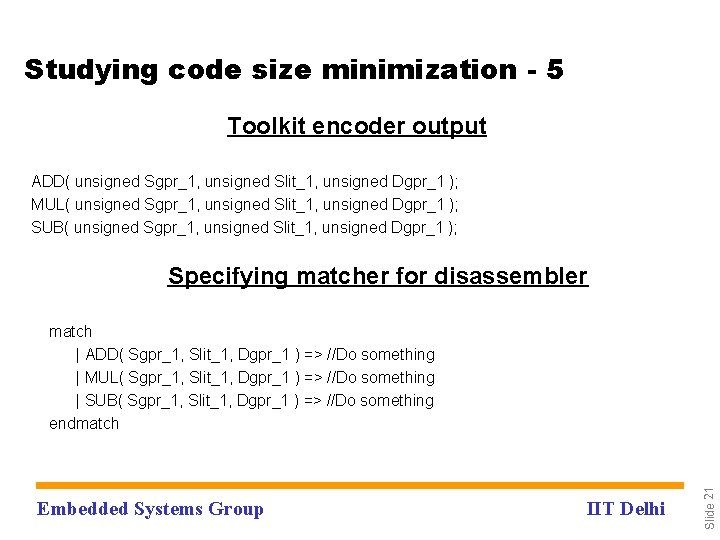 Studying code size minimization - 5

Toolkit encoder output

ADD( unsigned Sgpr_1, unsigned Slit_1, unsigned Dgpr_1 );
MUL( unsigned Sgpr_1, unsigned Slit_1, unsigned Dgpr_1 );
SUB( unsigned Sgpr_1, unsigned Slit_1, unsigned Dgpr_1 );

Specifying matcher for disassembler

match
| ADD( Sgpr_1, Slit_1, Dgpr_1 ) => //Do something
| MUL( Sgpr_1, Slit_1, Dgpr_1 ) => //Do something
| SUB( Sgpr_1, Slit_1, Dgpr_1 ) => //Do something
endmatch

Embedded Systems Group

IIT Delhi

Slide 21